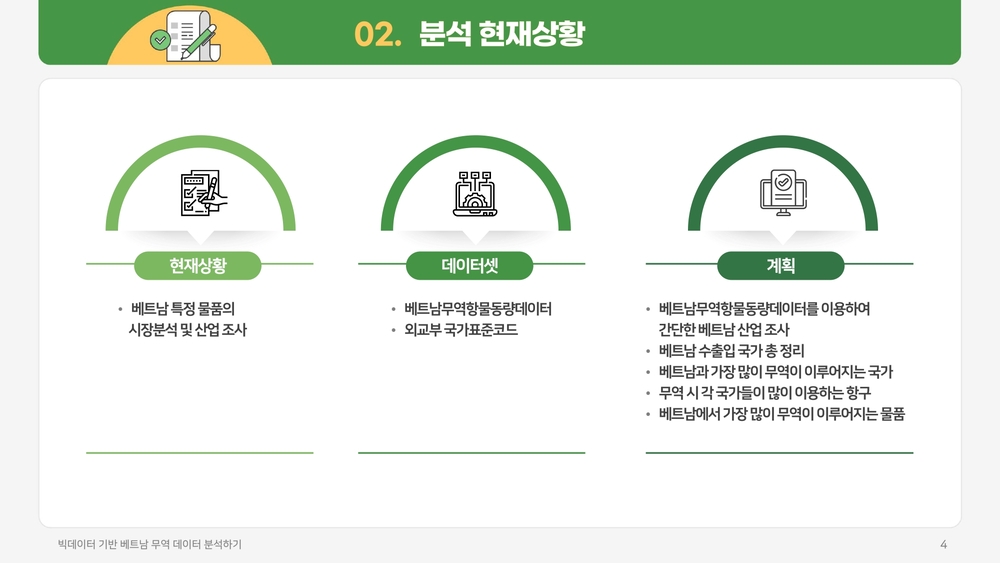 02. 분석 현재상황

현재상황

• 베트남 특정 물품의 시장분석 및 산업 조사

데이터셋

• 베트남무역항물동량데이터
• 외교부 국가표준코드

계획

• 베트남무역항물동량데이터를 이용하여 간단한 베트남 산업 조사
• 베트남 수출입 국가 총 정리
• 베트남과 가장 많이 무역이 이루어지는 국가
• 무역 시 각 국가들이 많이 이용하는 항구
• 베트남에서 가장 많이 무역이 이루어지는 물품

빅데이터 기반 베트남 무역 데이터 분석하기

4